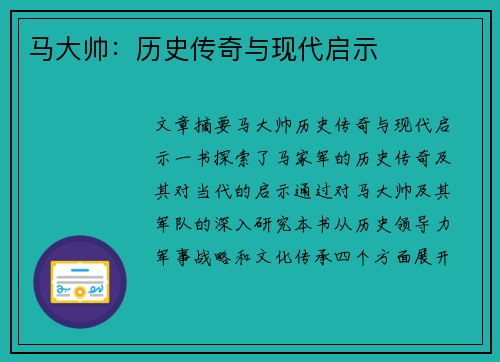 马大帅：历史传奇与现代启示

文章摘要马大帅历史传奇与现代启示一书探索了马家军的历史传奇及其对当代的启示通过对马大帅及其军队的深入研究本书从历史领导力军事战略和文化传承四个方面展开